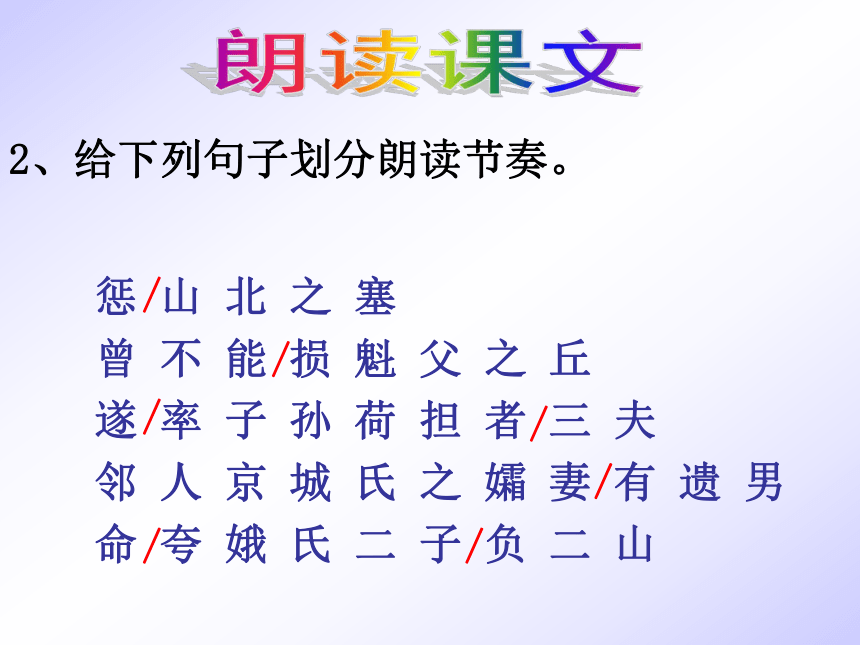 朗读课文

2、给下列句子划分朗读节奏。

惩/山 北 之 塞

曾 不 能/损 魁 父 之 丘

遂/率 子 孙 荷 担 者/三 夫

邻 人 京 城 氏 之 孀 妻/有 遗 男

命/夸 娥 氏 二 子/负 二 山